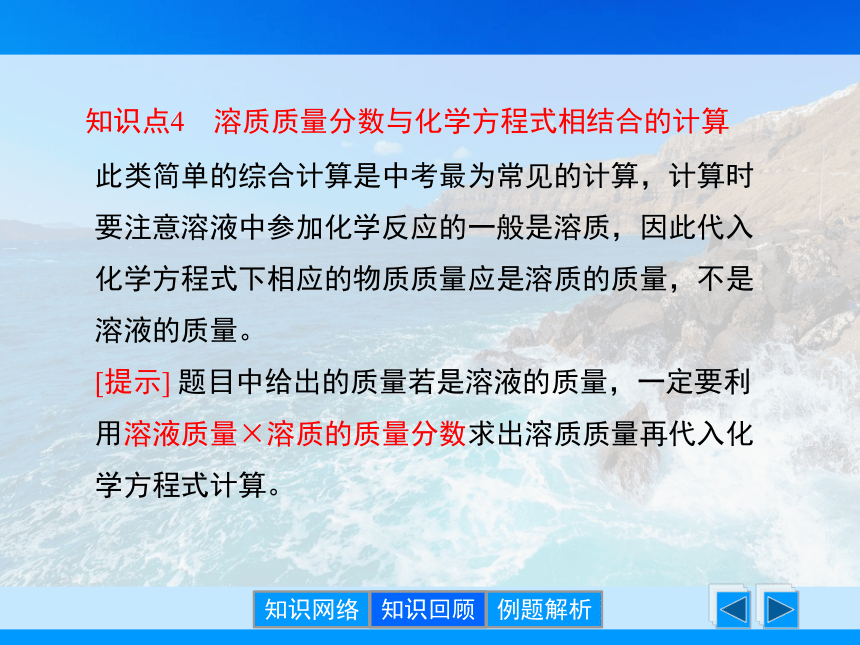 知识点4　溶质质量分数与化学方程式相结合的计算

此类简单的综合计算是中考最为常见的计算，计算时要注意溶液中参加化学反应的一般是溶质，因此代入化学方程式下相应的物质质量应是溶质的质量，不是溶液的质量。

[提示] 题目中给出的质量若是溶液的质量，一定要利用溶液质量×溶质的质量分数求出溶质质量再代入化学方程式计算。

知识网络　知识回顾　例题解析